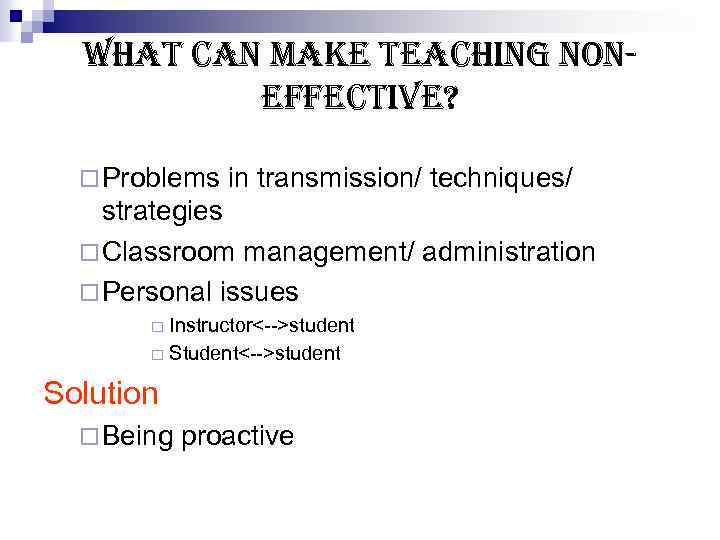 WHAT CAN MAKE TEACHING NON-EFFECTIVE?

□ Problems in transmission/ techniques/ strategies
□ Classroom management/ administration
□ Personal issues
□ Instructor<-->student
□ Student<-->student

Solution
□ Being proactive